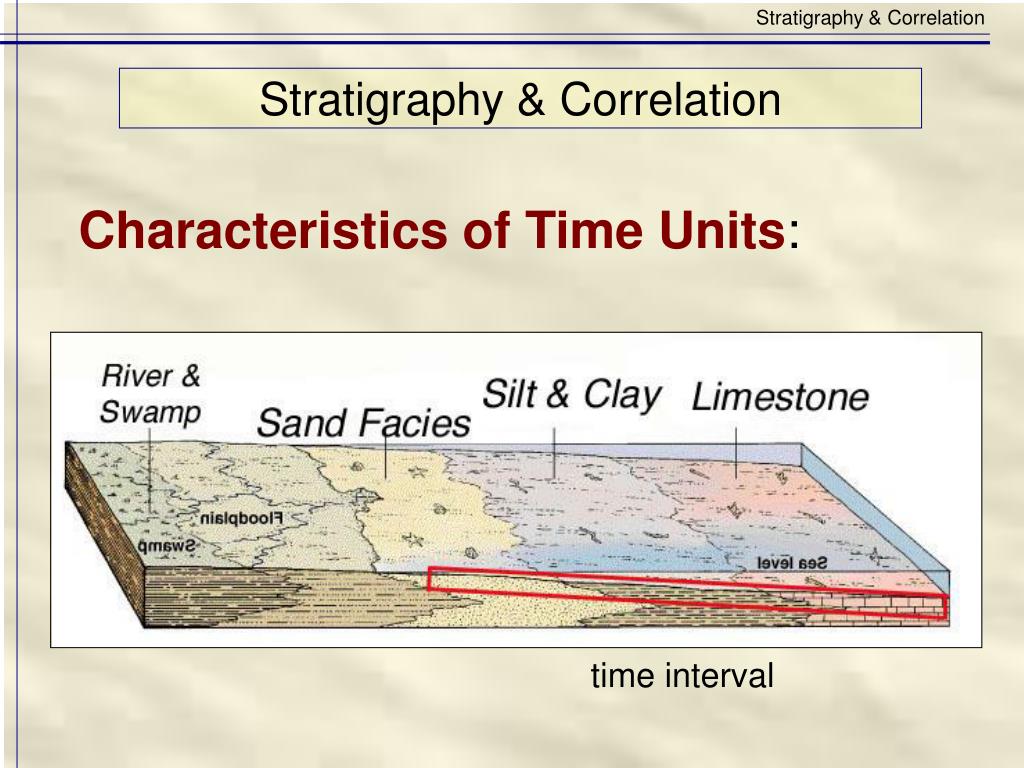 Stratigraphy & Correlation

Stratigraphy & Correlation

Characteristics of Time Units:

River & Swamp

Sand Facies

Silt & Clay

Limestone

Floodplain

Swamp

Sea level

time interval